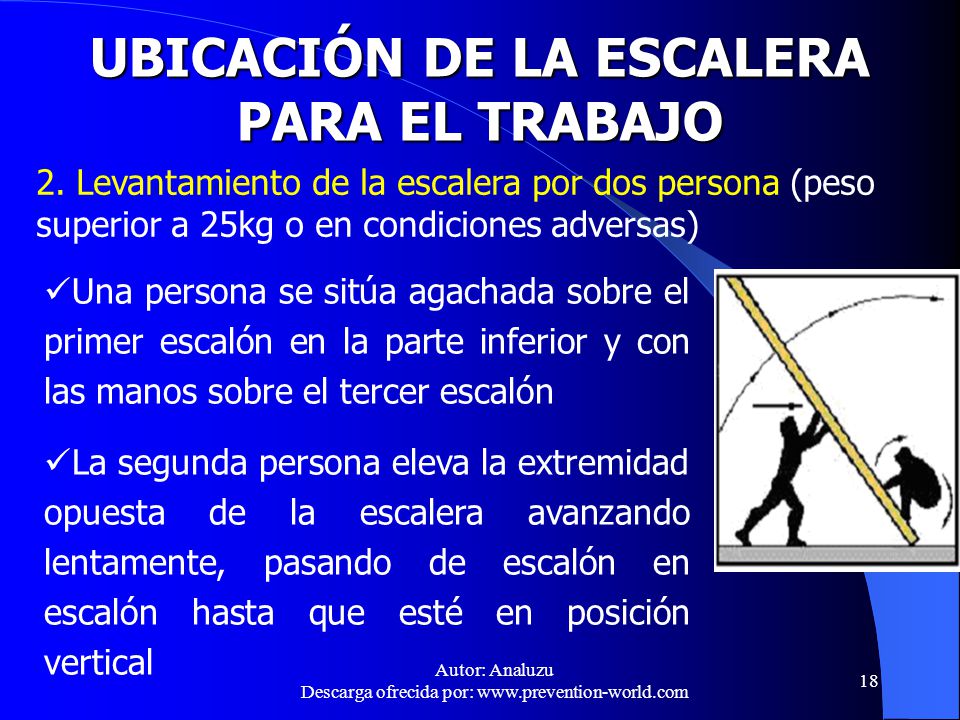 UBICACIÓN DE LA ESCALERA PARA EL TRABAJO

2. Levantamiento de la escalera por dos persona (peso superior a 25kg o en condiciones adversas)

✓Una persona se sitúa agachada sobre el primer escalón en la parte inferior y con las manos sobre el tercer escalón

✓La segunda persona eleva la extremidad opuesta de la escalera avanzando lentamente, pasando de escalón en escalón hasta que esté en posición vertical

Autor: Analuzu
Descarga ofrecida por: www.prevention-world.com

18